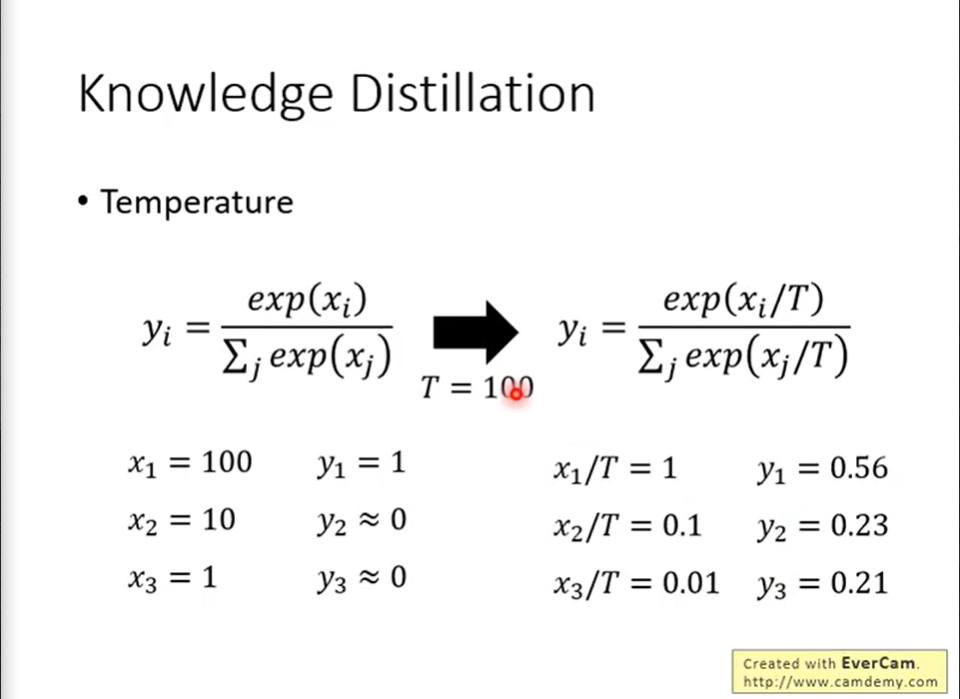 Knowledge Distillation

• Temperature

$y_i = \frac{exp(x_i)}{\sum_j exp(x_j)}$ $T = 100$ $y_i = \frac{exp(x_i/T)}{\sum_j exp(x_j/T)}$

$x_1 = 100$ $y_1 = 1$
$x_2 = 10$ $y_2 \approx 0$
$x_3 = 1$ $y_3 \approx 0$

$x_1/T = 1$ $y_1 = 0.56$
$x_2/T = 0.1$ $y_2 = 0.23$
$x_3/T = 0.01$ $y_3 = 0.21$

Created with EverCam.
http://www.camdemy.com